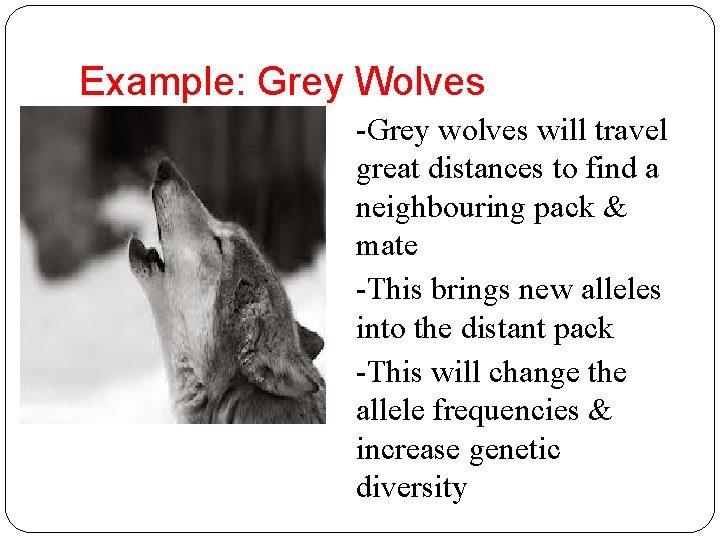 Example: Grey Wolves

-Grey wolves will travel great distances to find a neighbouring pack & mate

-This brings new alleles into the distant pack

-This will change the allele frequencies & increase genetic diversity